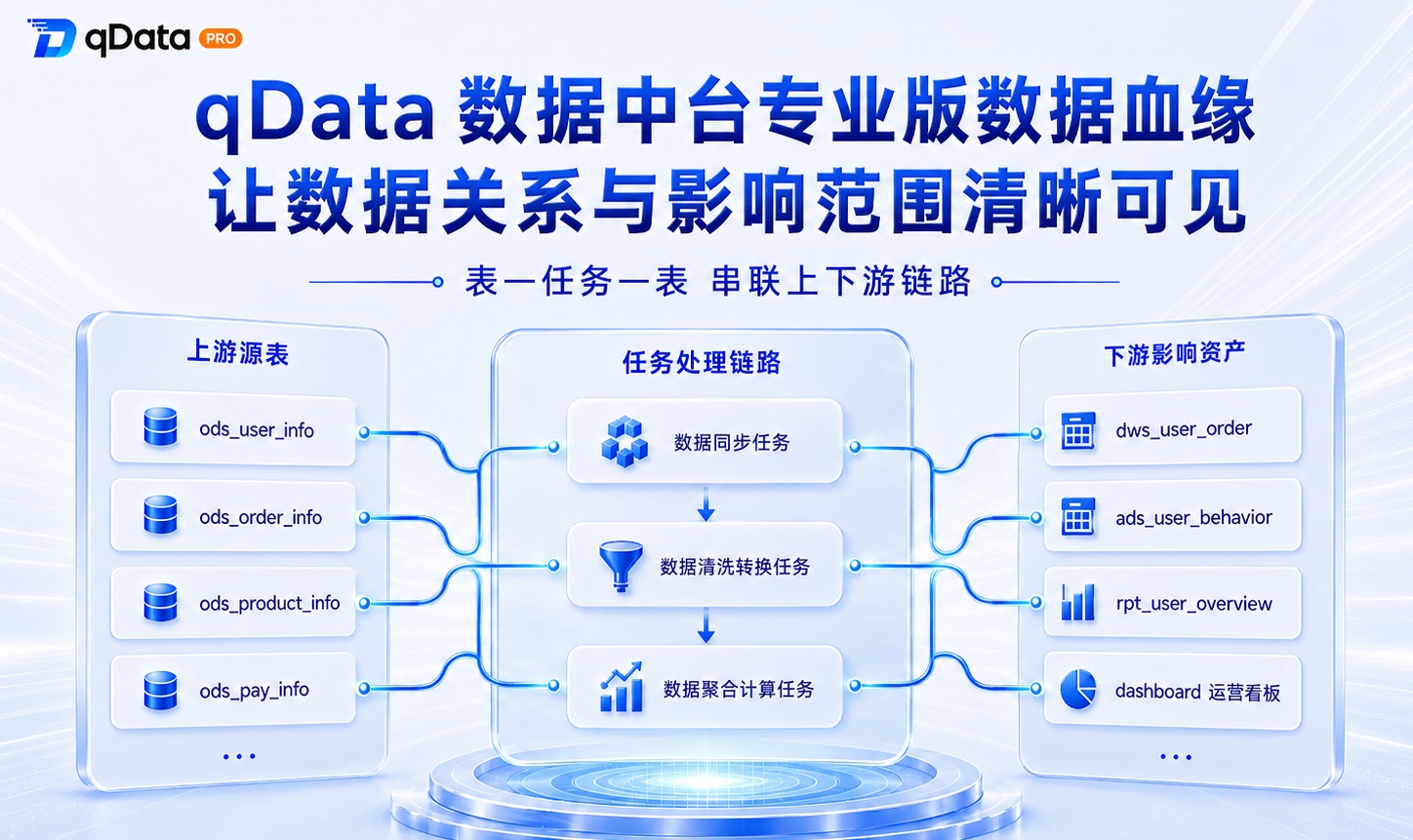 qData PRO

qData 数据中台专业版数据血缘
让数据关系与影响范围清晰可见

表一任务一表 串联上下游链路

上游源表
ods_user_info
ods_order_info
ods_product_info
ods_pay_info
...

任务处理链路
数据同步任务
数据清洗转换任务
数据聚合计算任务

下游影响资产
dws_user_order
ads_user_behavior
rpt_user_overview
dashboard 运营看板
...